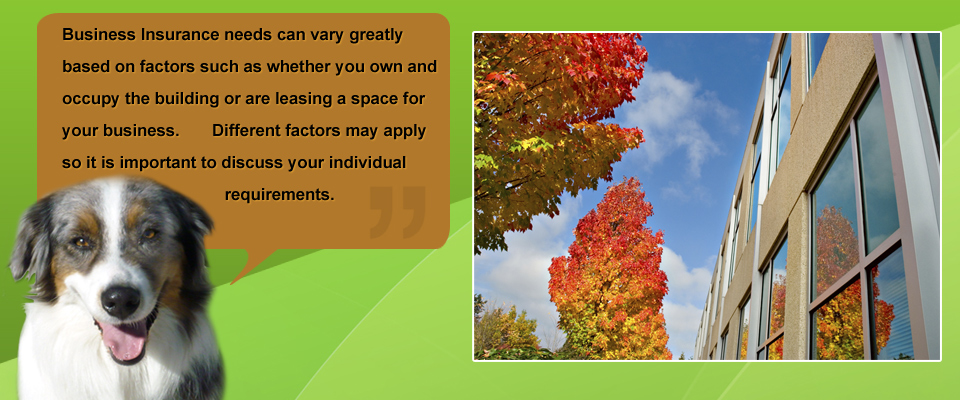 Business Insurance needs can vary greatly based on factors such as whether you own and occupy the building or are leasing a space for your business. Different factors may apply so it is important to discuss your individual requirements.